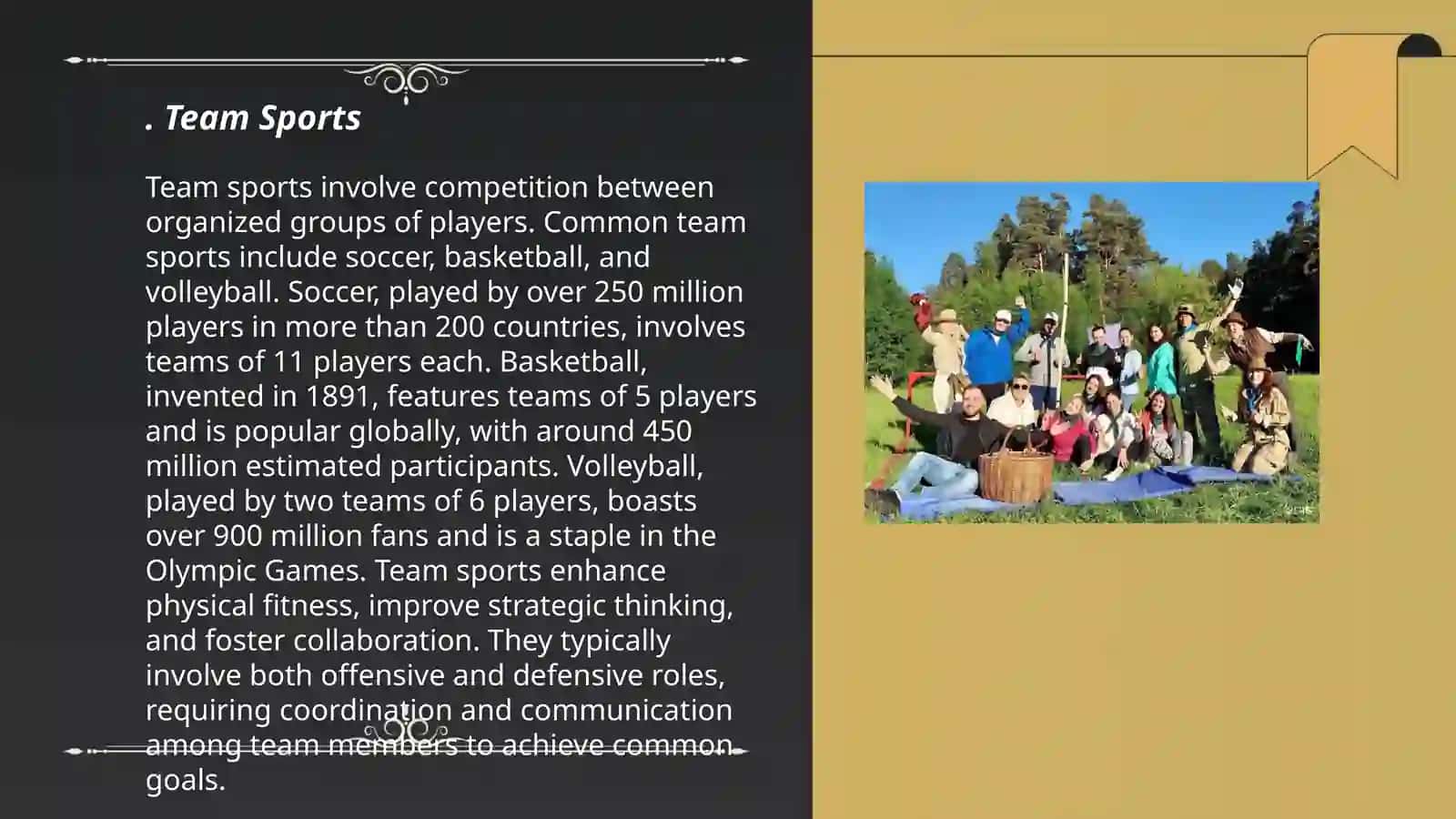 . Team Sports

Team sports involve competition between organized groups of players. Common team sports include soccer, basketball, and volleyball. Soccer, played by over 250 million players in more than 200 countries, involves teams of 11 players each. Basketball, invented in 1891, features teams of 5 players and is popular globally, with around 450 million estimated participants. Volleyball, played by two teams of 6 players, boasts over 900 million fans and is a staple in the Olympic Games. Team sports enhance physical fitness, improve strategic thinking, and foster collaboration. They typically involve both offensive and defensive roles, requiring coordination and communication among team members to achieve common goals.